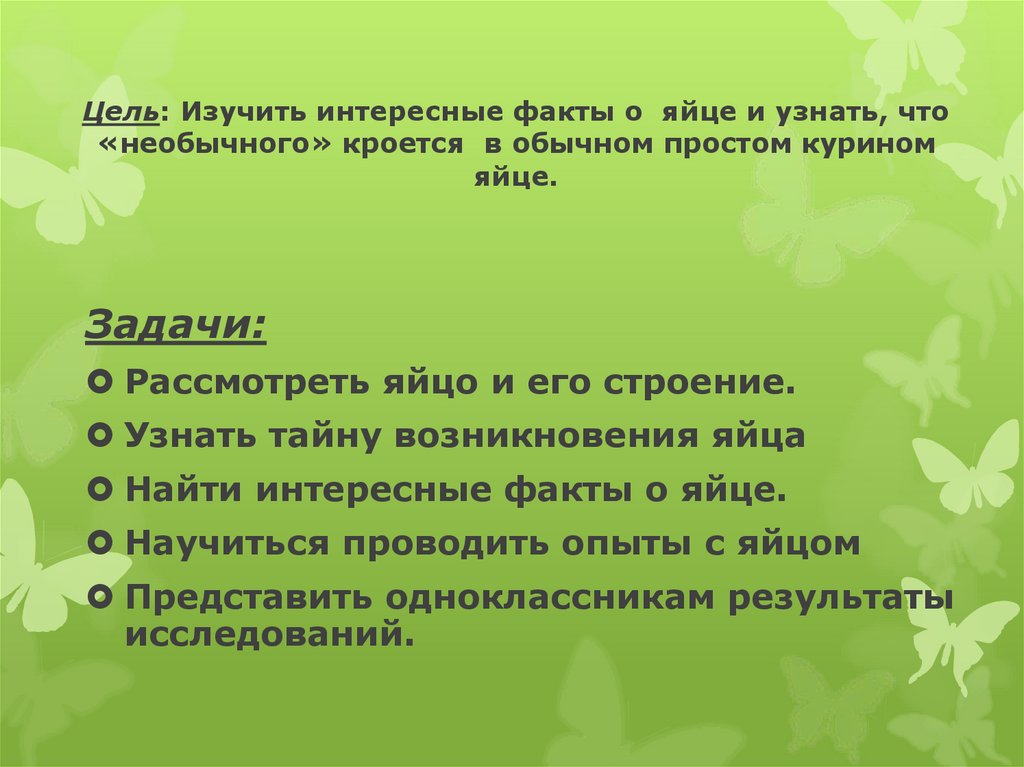 Цель: Изучить интересные факты о яйце и узнать, что «необычного» кроется в обычном простом курином яйце.

Задачи:

Рассмотреть яйцо и его строение.

Узнать тайну возникновения яйца

Найти интересные факты о яйце.

Научиться проводить опыты с яйцом

Представить одноклассникам результаты исследований.